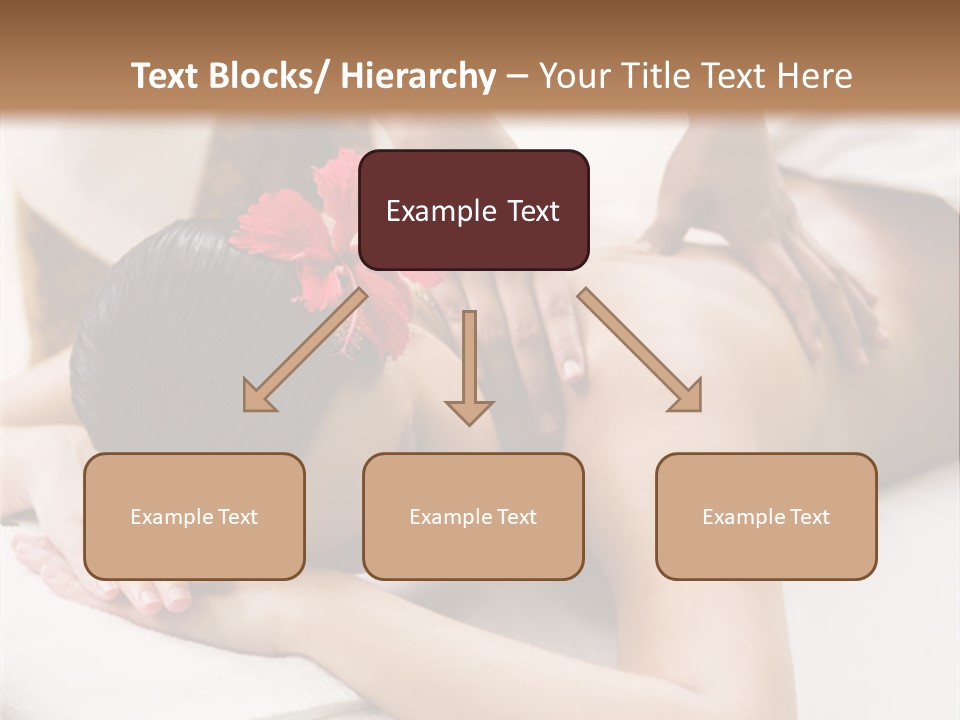 Text Blocks/ Hierarchy – Your Title Text Here

Example Text

Example Text

Example Text

Example Text